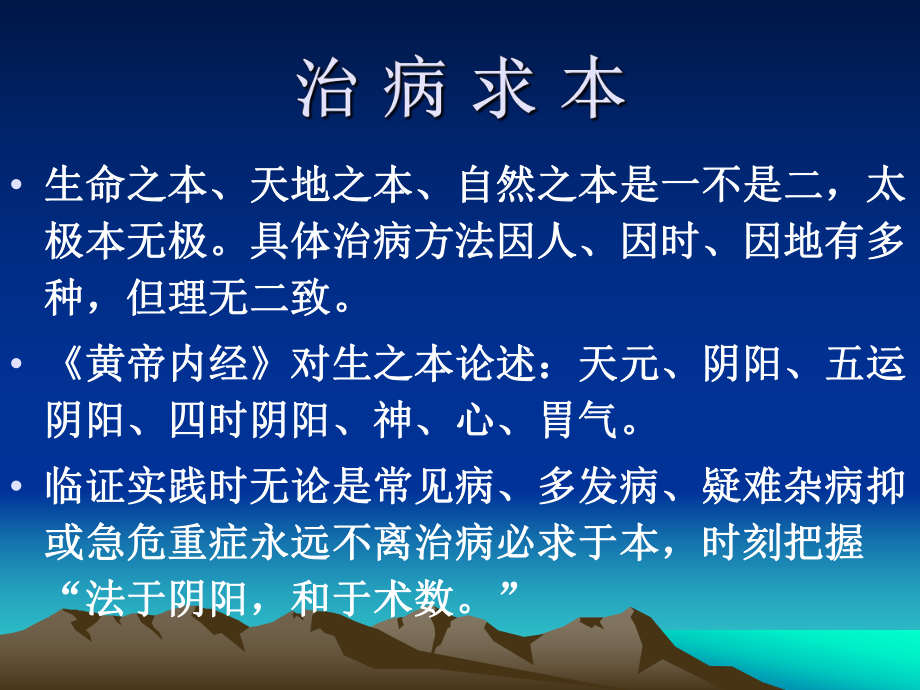 治 病 求 本

• 生命之本、天地之本、自然之本是一不是二，太极本无极。具体治病方法因人、因时、因地有多种，但理无二致。

• 《黄帝内经》对生之本论述：天元、阴阳、五运阴阳、四时阴阳、神、心、胃气。

• 临证实践时无论是常见病、多发病、疑难杂病抑或急危重症永远不离治病必求于本，时刻把握“法于阴阳，和于术数。”